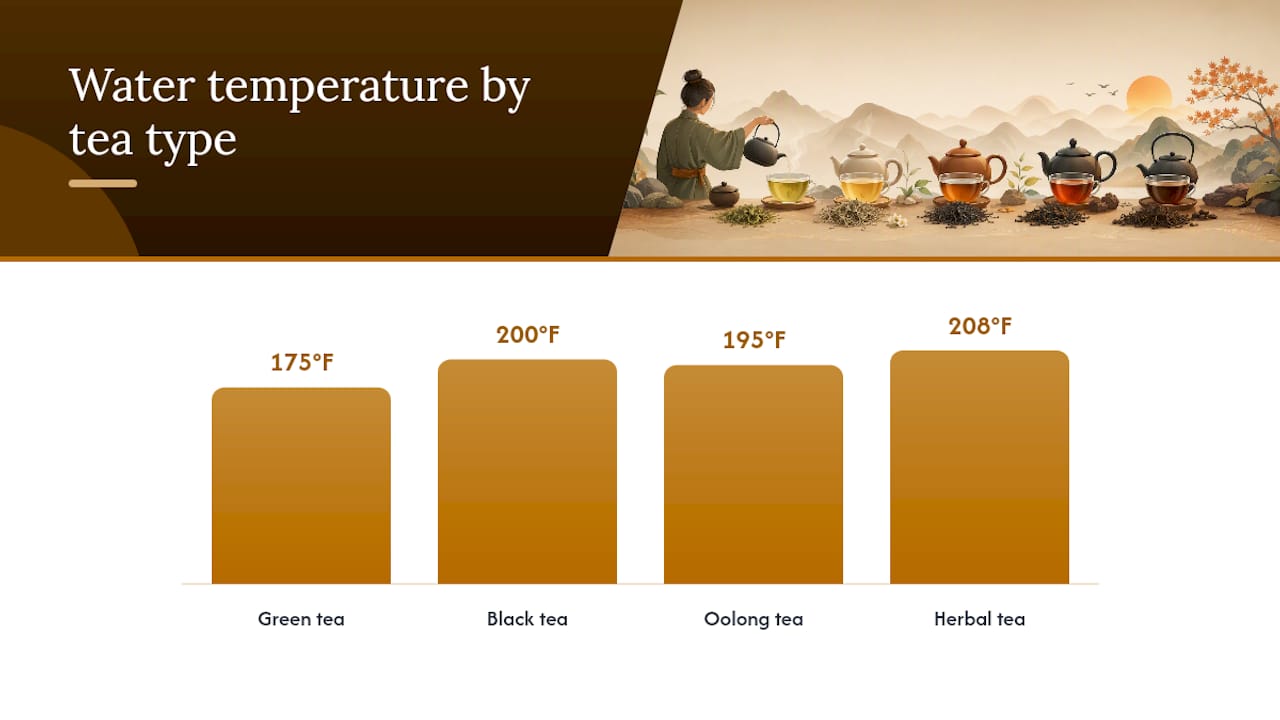 Water temperature by tea type

175°F
200°F
195°F
208°F

Green tea
Black tea
Oolong tea
Herbal tea